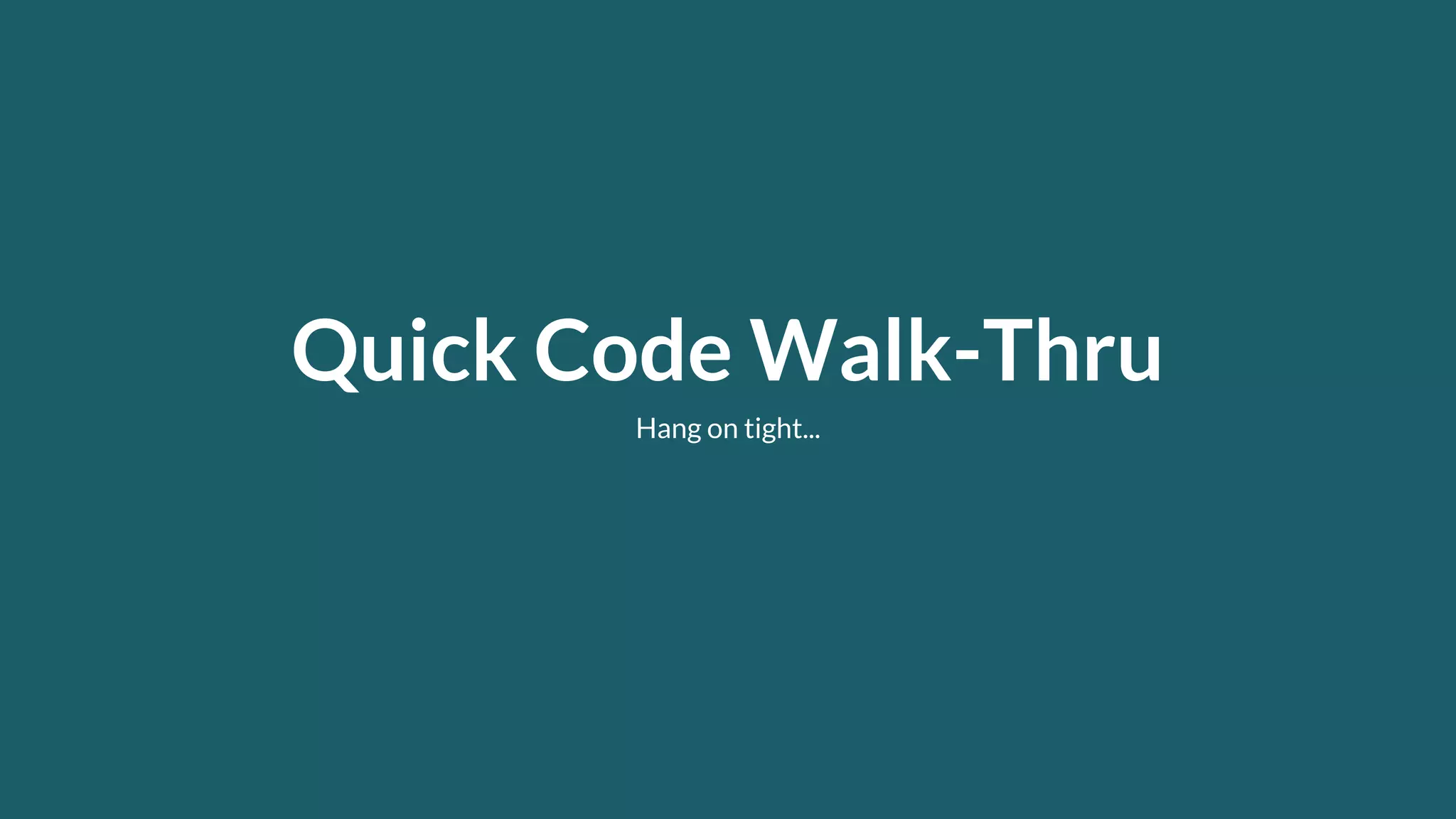 Quick Code Walk-Thru

Hang on tight...